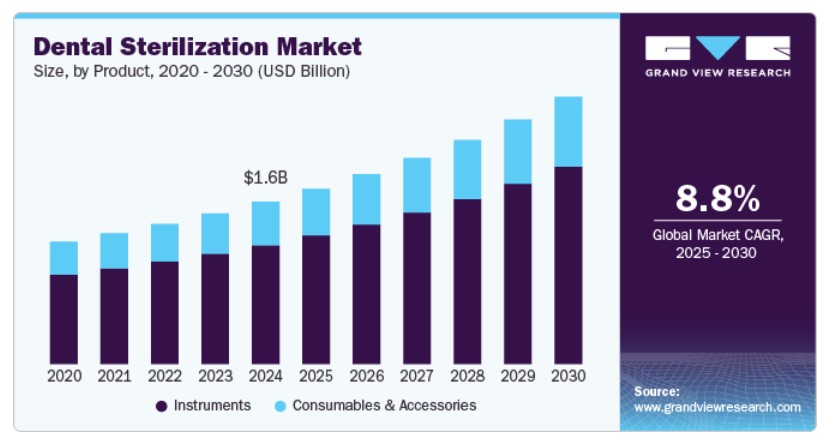 Dental Sterilization Market
Size, by Product, 2020 - 2030 (USD Billion)

$1.6B

2020 2021 2022 2023 2024 2025 2026 2027 2028 2029 2030

Instruments Consumables & Accessories

GRAND VIEW RESEARCH

8.8%
Global Market CAGR, 2025 - 2030

Source:
www.grandviewresearch.com